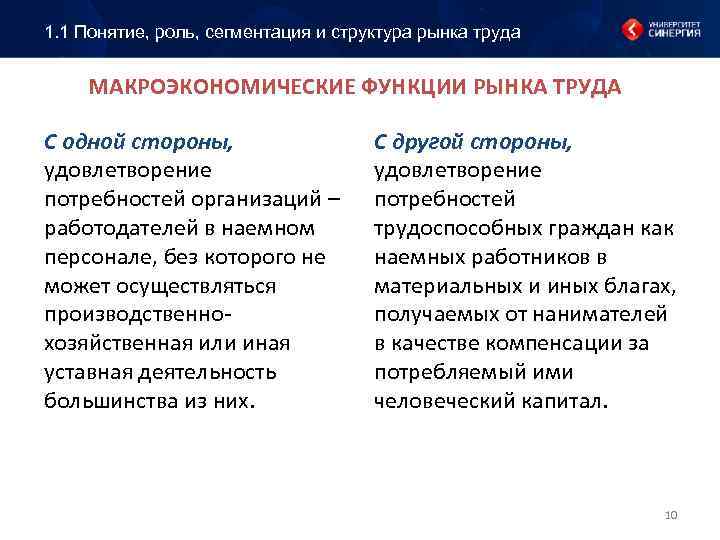 1.1 Понятие, роль, сегментация и структура рынка труда

УНИВЕРСИТЕТ СИНЕРГИЯ

МАКРОЭКОНОМИЧЕСКИЕ ФУНКЦИИ РЫНКА ТРУДА

С одной стороны, удовлетворение потребностей организаций – работодателей в наемном персонале, без которого не может осуществляться производственно-хозяйственная или иная уставная деятельность большинства из них.

С другой стороны, удовлетворение потребностей трудоспособных граждан как наемных работников в материальных и иных благах, получаемых от нанимателей в качестве компенсации за потребляемый ими человеческий капитал.

10